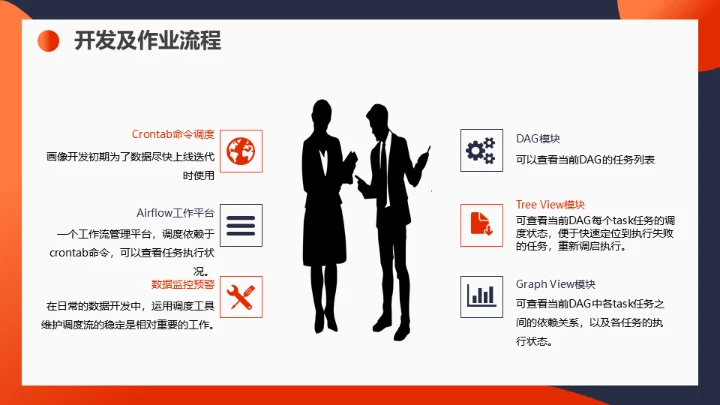 开发及作业流程

Crontab命令调度

画像开发初期为了数据尽快上线迭代时使用

Airflow工作平台

一个工作流管理平台，调度依赖于crontab命令，可以查看任务执行状况。

数据监控预警

在日常的数据开发中，运用调度工具维护调度流的稳定是相对重要的工作。

DAG模块

可以查看当前DAG的任务列表

Tree View模块

可查看当前DAG每个task任务的调度状态，便于快速定位到执行失败的任务，重新调启执行。

Graph View模块

可查看当前DAG中各task任务之间的依赖关系，以及各任务的执行状态。